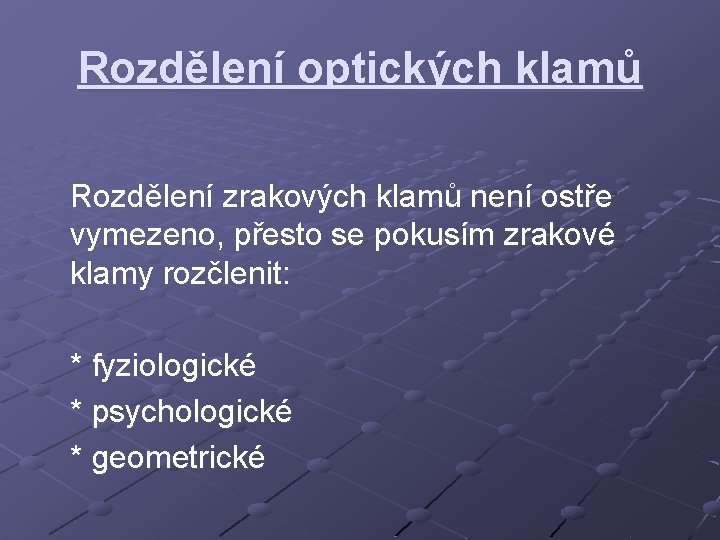 Rozdělení optických klamů

Rozdělení zrakových klamů není ostře vymezeno, přesto se pokusím zrakové klamy rozčlenit:

* fyziologické
* psychologické
* geometrické